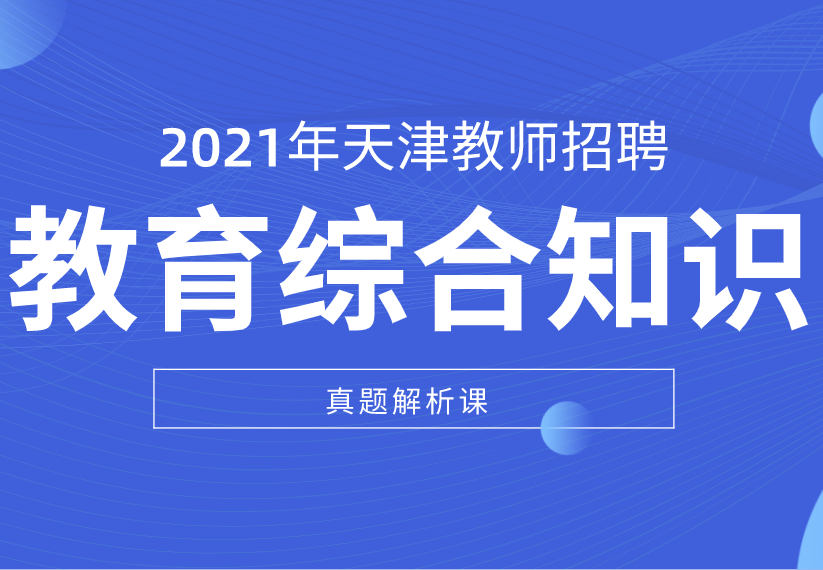 2021年天津教师招聘

教育综合知识

真题解析课